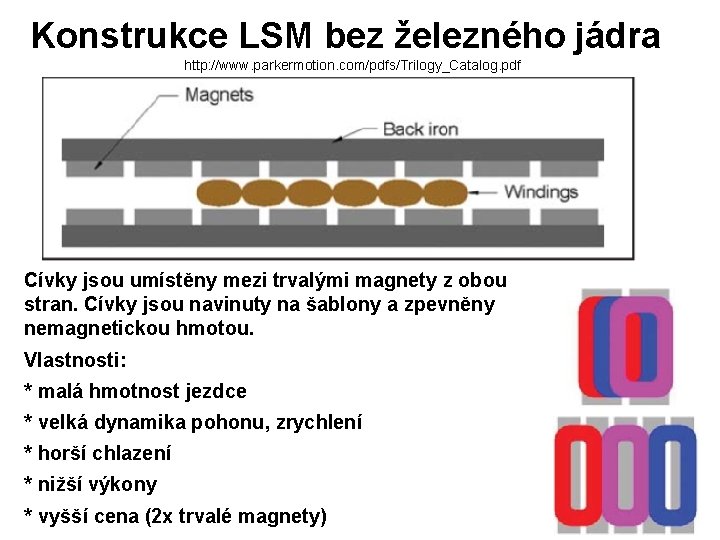 Konstrukce LSM bez železného jádra

http://www.parkermotion.com/pdfs/Trilogy_Catalog.pdf

Magnets

Back iron

Windings

Cívky jsou umístěny mezi trvalými magnety z obou stran. Cívky jsou navinuty na šablony a zpevněny nemagnetickou hmotou.

Vlastnosti:

* malá hmotnost jezdce

* velká dynamika pohonu, zrychlení

* horší chlazení

* nižší výkony

* vyšší cena (2x trvalé magnety)